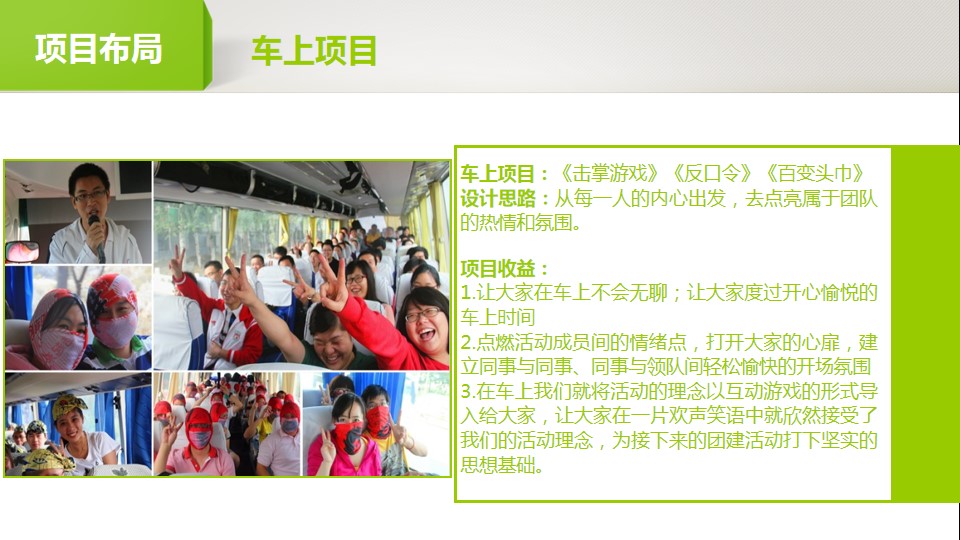 项目布局

车上项目

车上项目：《击掌游戏》《反口令》《百变头巾》
设计思路：从每一人的内心出发，去点亮属于团队的热情和氛围。

项目收益：
1.让大家在车上不会无聊；让大家度过开心愉悦的车上时间
2.点燃活动成员间的情绪点，打开大家的心扉，建立同事与同事、同事与领队间轻松愉快的开场氛围
3.在车上我们就将活动的理念以互动游戏的形式导入给大家，让大家在一片欢声笑语中就欣然接受了我们的活动理念，为接下来的团建活动打下坚实的思想基础。